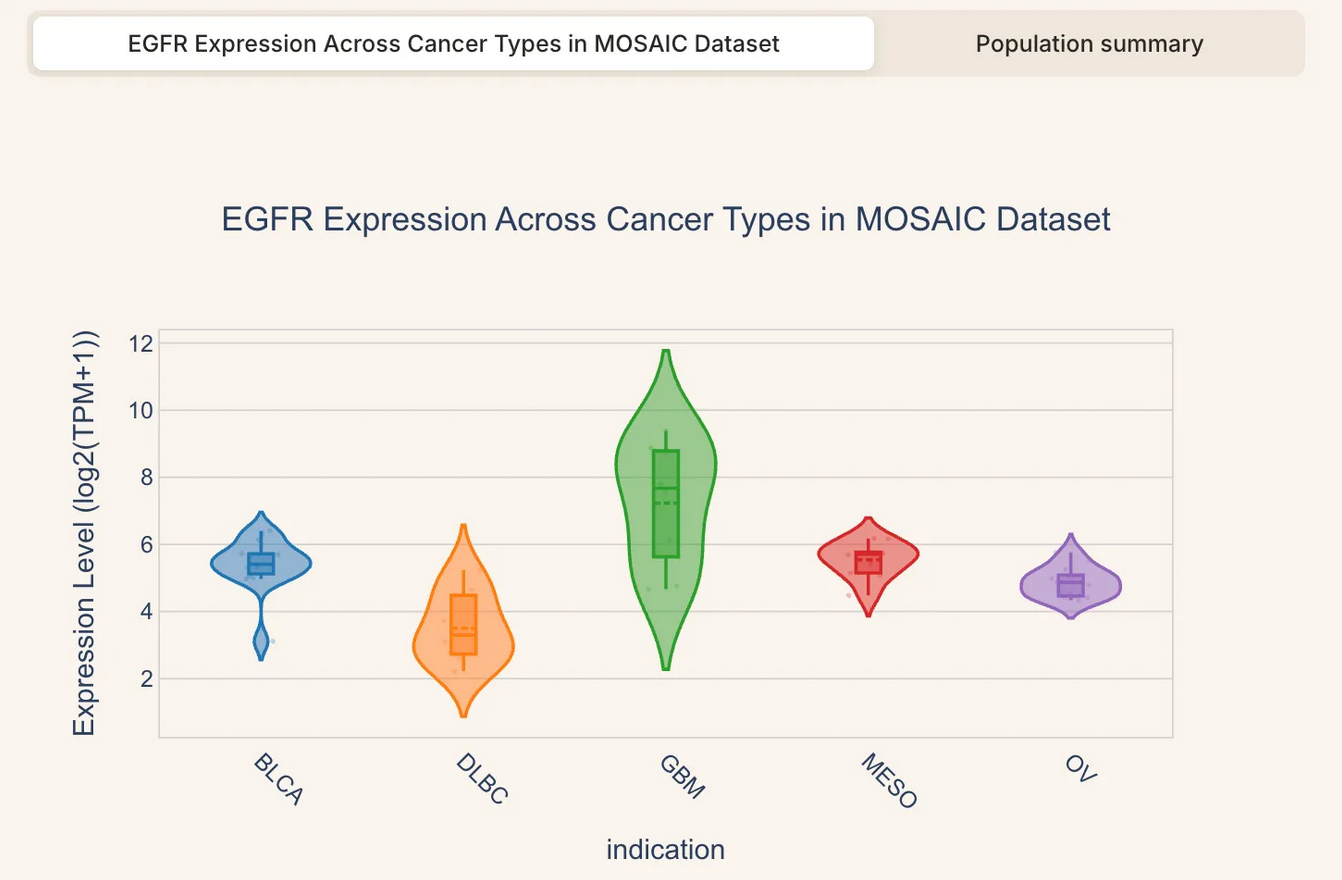 EGFR Expression Across Cancer Types in MOSAIC Dataset

Population summary

EGFR Expression Across Cancer Types in MOSAIC Dataset

Expression Level (log2(TPM+1))

12
10
8
6
4
2

BLCA
DLBC
GBM
MESO
OV

indication